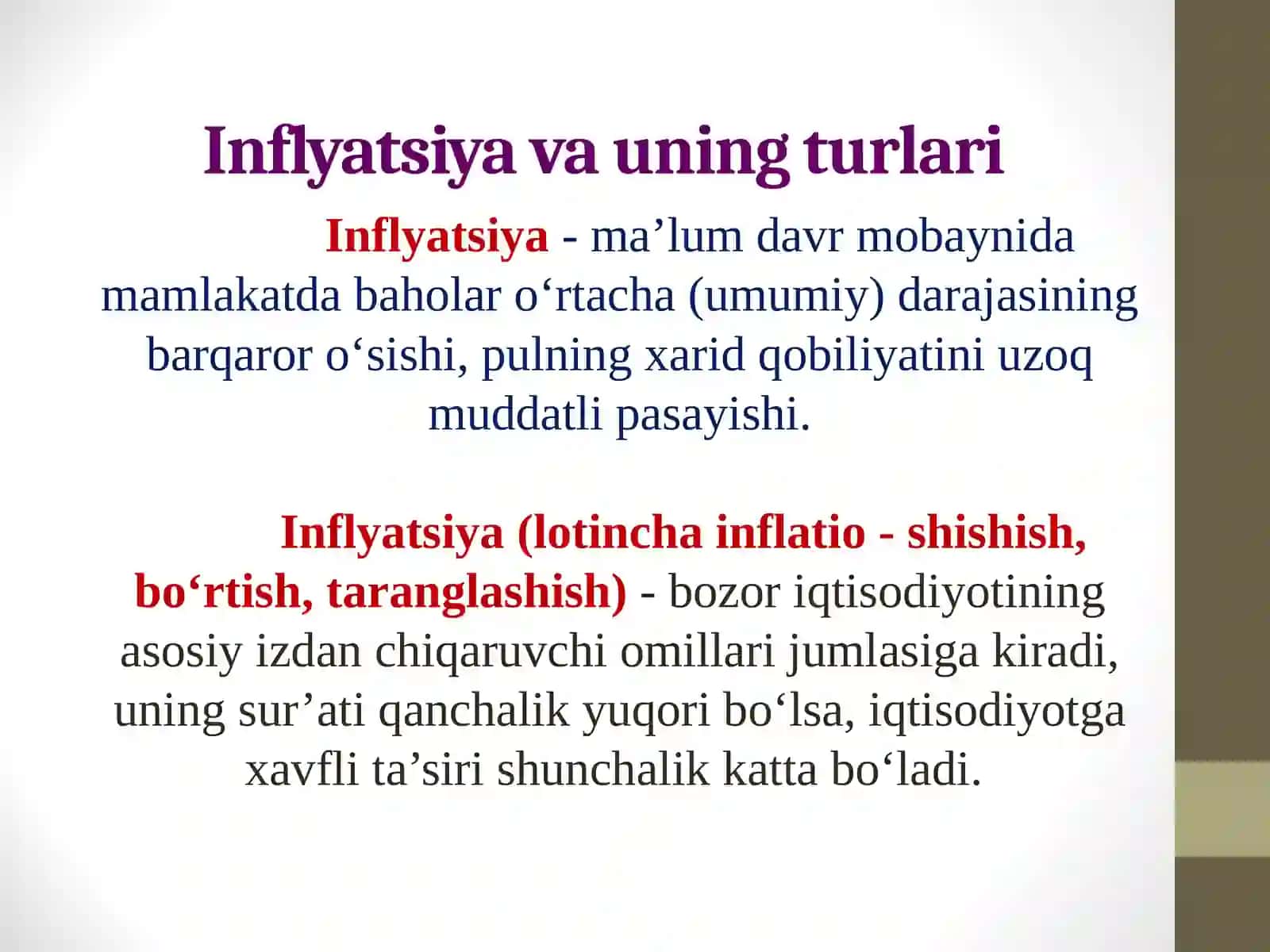 Inflyatsiya va uning turlari

Inflyatsiya - ma’lum davr mobaynida mamlakatda baholar o‘rtacha (umumiy) darajasining barqaror o‘sishi, pulning xarid qobiliyatini uzoq muddatli pasayishi.

Inflyatsiya (lotincha inflatio - shishish, bo‘rtish, taranglashish) - bozor iqtisodiyotining asosiy izdan chiqaruvchi omillari jumlasiga kiradi, uning sur’ati qanchalik yuqori bo‘lsa, iqtisodiyotga xavfli ta’siri shunchalik katta bo‘ladi.